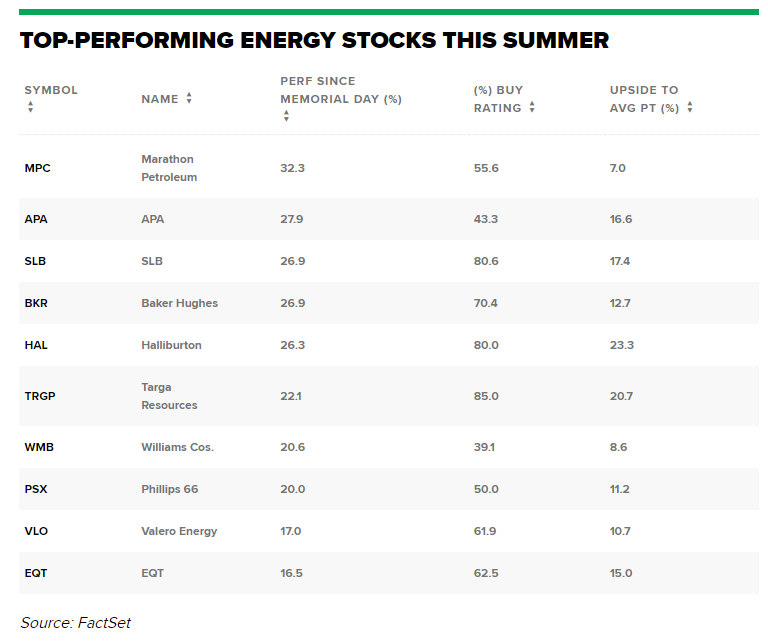 TOP-PERFORMING ENERGY STOCKS THIS SUMMER

| SYMBOL | NAME | PERF SINCE MEMORIAL DAY (%) | (%) BUY RATING | UPSIDE TO AVG PT (%) |
|---|---|---|---|---|
| MPC | Marathon Petroleum | 32.3 | 55.6 | 7.0 |
| APA | APA | 27.9 | 43.3 | 16.6 |
| SLB | SLB | 26.9 | 80.6 | 17.4 |
| BKR | Baker Hughes | 26.9 | 70.4 | 12.7 |
| HAL | Halliburton | 26.3 | 80.0 | 23.3 |
| TRGP | Targa Resources | 22.1 | 85.0 | 20.7 |
| WMB | Williams Cos. | 20.6 | 39.1 | 8.6 |
| PSX | Phillips 66 | 20.0 | 50.0 | 11.2 |
| VLO | Valero Energy | 17.0 | 61.9 | 10.7 |
| EQT | EQT | 16.5 | 62.5 | 15.0 |

Source: FactSet